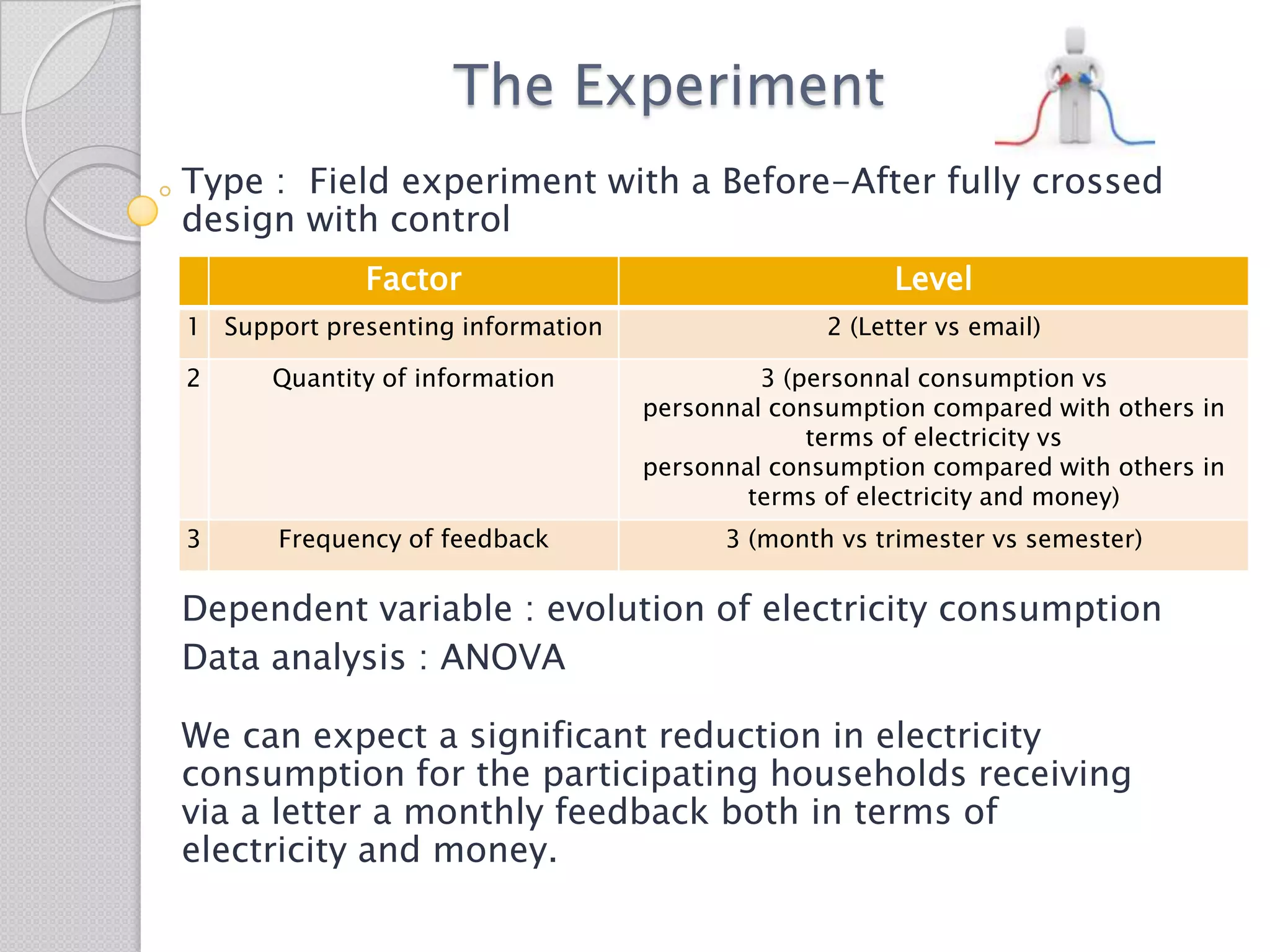 The Experiment

Type : Field experiment with a Before-After fully crossed design with control

| | Factor | Level |
|---|---|---|
| 1 | Support presenting information | 2 (Letter vs email) |
| 2 | Quantity of information | 3 (personnal consumption vs personnal consumption compared with others in terms of electricity vs personnal consumption compared with others in terms of electricity and money) |
| 3 | Frequency of feedback | 3 (month vs trimester vs semester) |

Dependent variable : evolution of electricity consumption

Data analysis : ANOVA

We can expect a significant reduction in electricity consumption for the participating households receiving via a letter a monthly feedback both in terms of electricity and money.